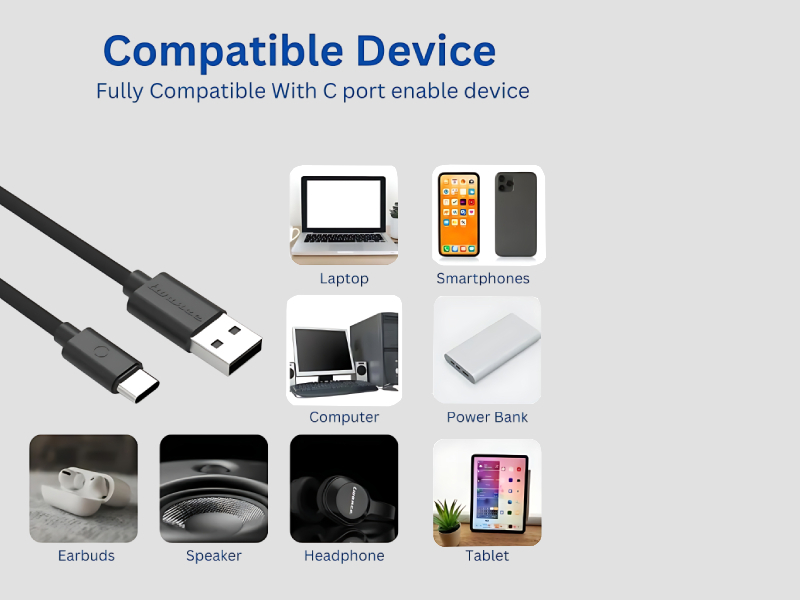 Compatible Device
Fully Compatible With C port enable device

Laptop
Smartphones
Computer
Power Bank
Earbuds
Speaker
Headphone
Tablet